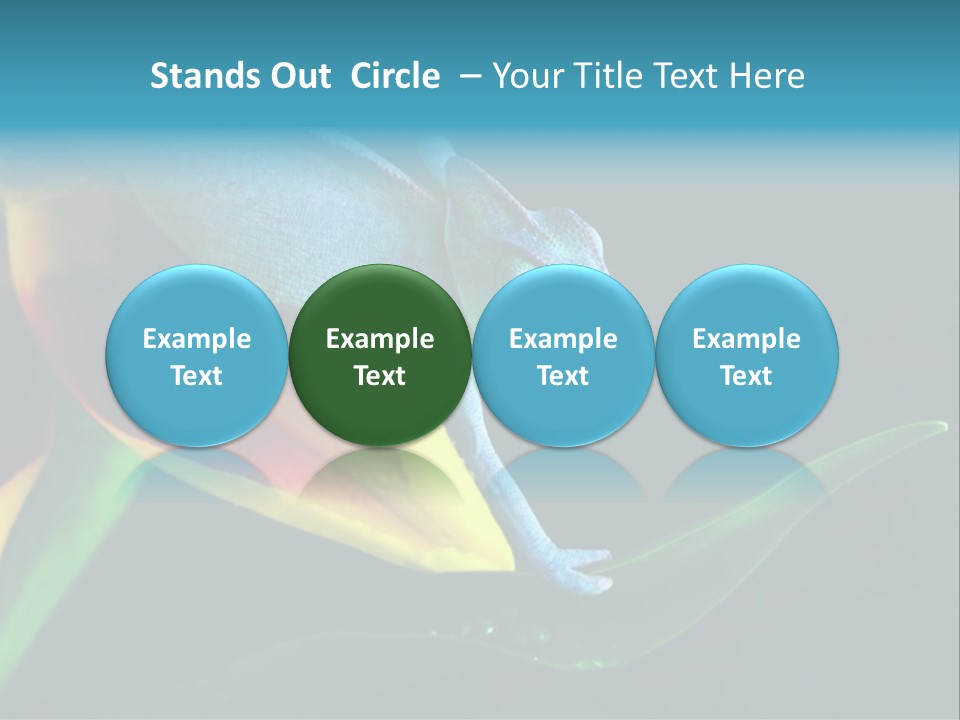 Stands Out Circle – Your Title Text Here

Example Text

Example Text

Example Text

Example Text